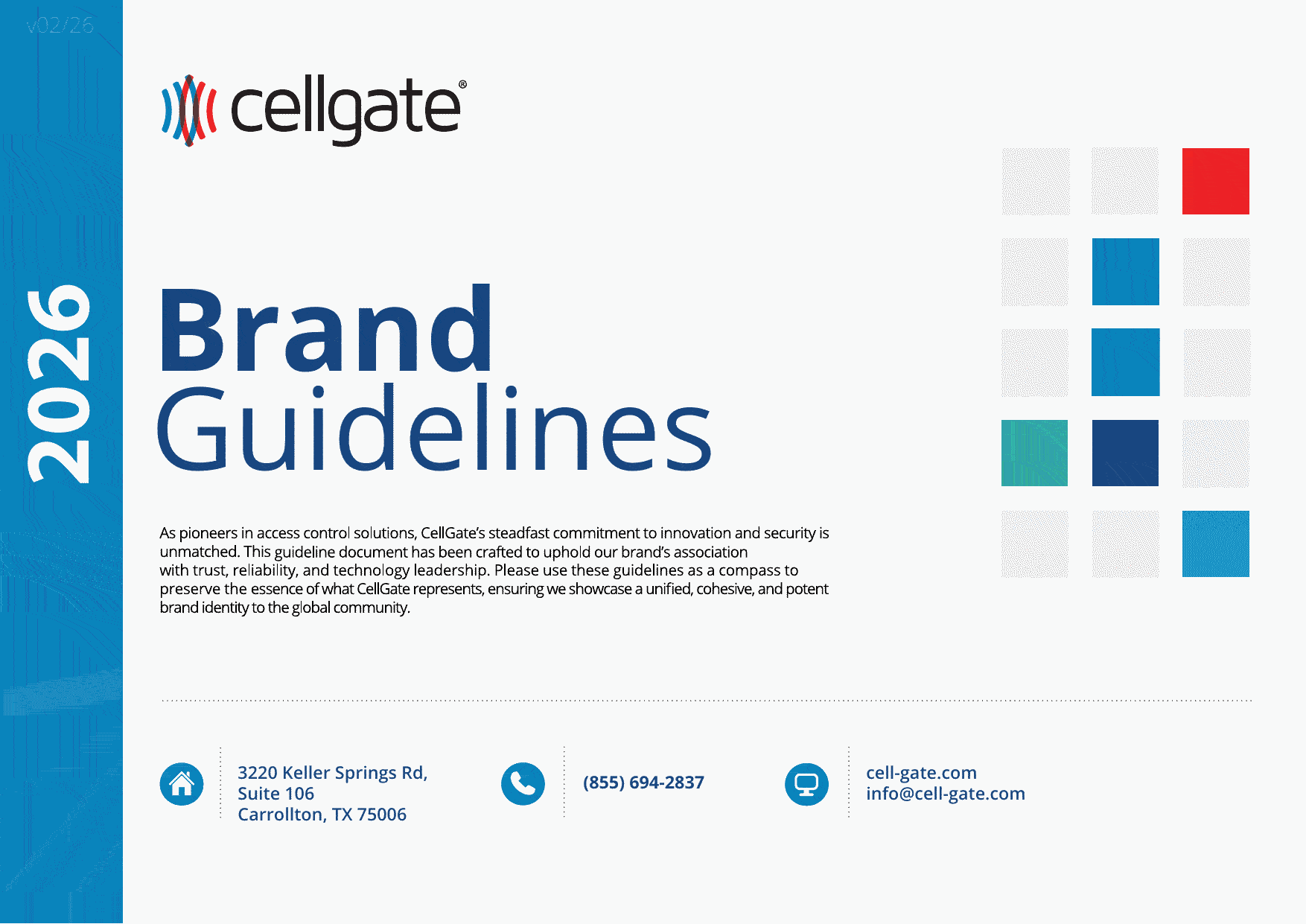 v02/26

2026

cellgate®

Brand
Guidelines

As pioneers in access control solutions, CellGate's steadfast commitment to innovation and security is unmatched. This guideline document has been crafted to uphold our brand's association with trust, reliability, and technology leadership. Please use these guidelines as a compass to preserve the essence of what CellGate represents, ensuring we showcase a unified, cohesive, and potent brand identity to the global community.

3220 Keller Springs Rd,
Suite 106
Carrollton, TX 75006

(855) 694-2837

cell-gate.com
info@cell-gate.com